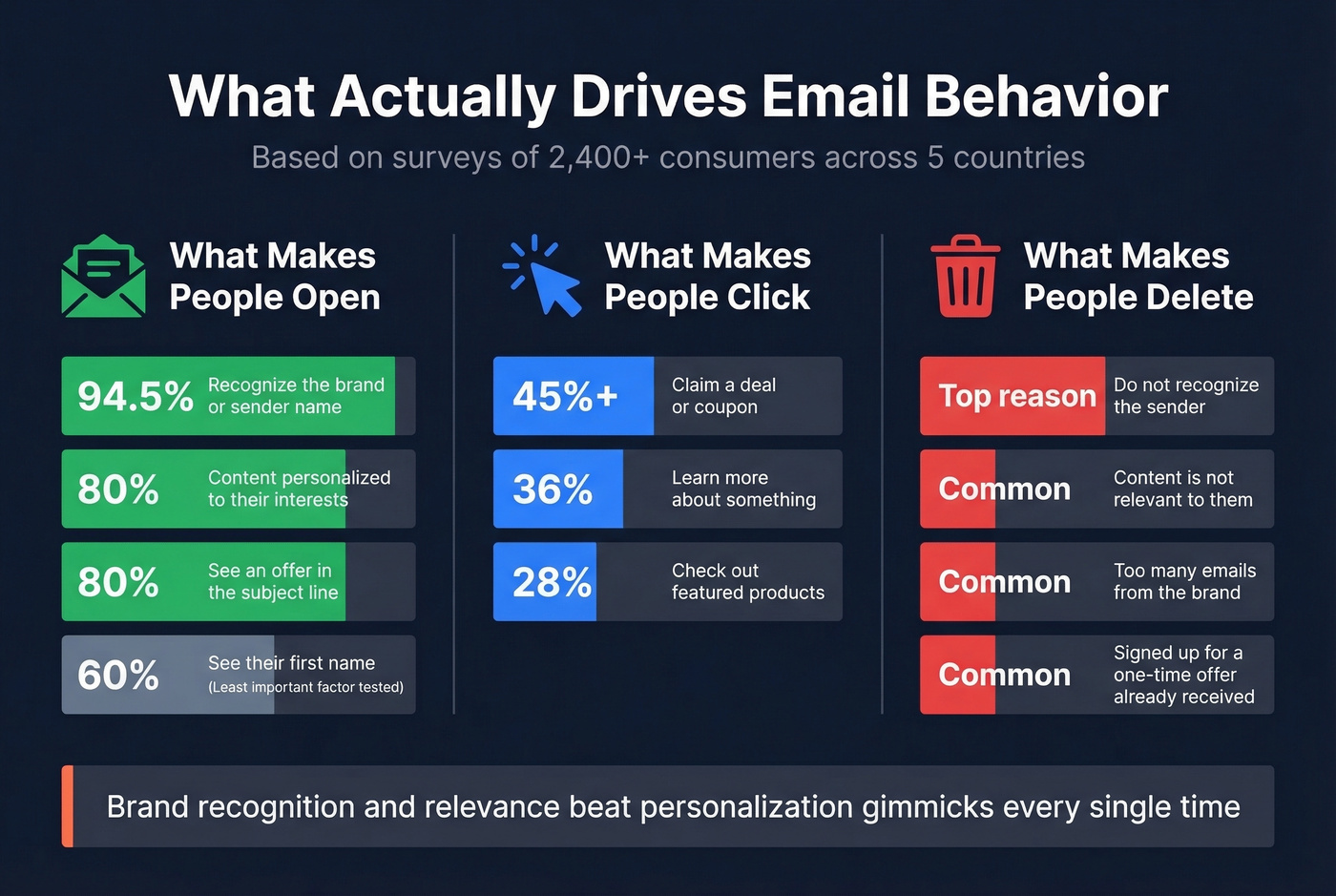 What Actually Drives Email Behavior

Based on surveys of 2,400+ consumers across 5 countries

What Makes People Open

94.5% Recognize the brand or sender name

80% Content personalized to their interests

80% See an offer in the subject line

60% See their first name (Least important factor tested)

What Makes People Click

45%+ Claim a deal or coupon

36% Learn more about something

28% Check out featured products

What Makes People Delete

Top reason Do not recognize the sender

Common Content is not relevant to them

Common Too many emails from the brand

Common Signed up for a one-time offer already received

Brand recognition and relevance beat personalization gimmicks every single time